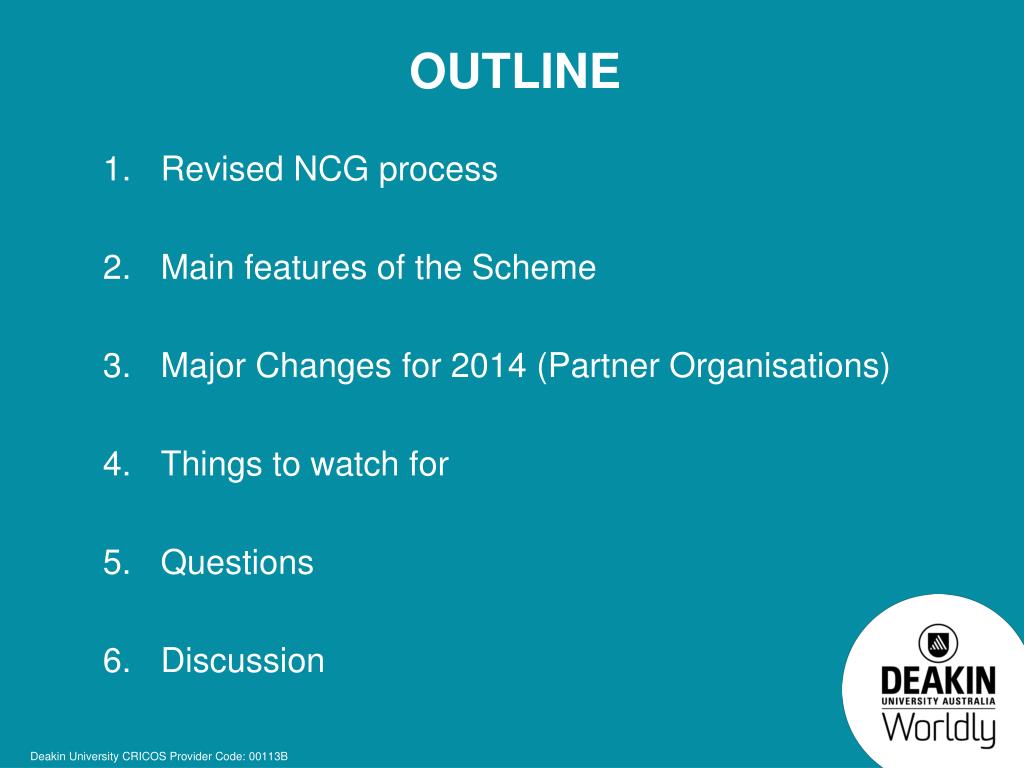 OUTLINE

1. Revised NCG process

2. Main features of the Scheme

3. Major Changes for 2014 (Partner Organisations)

4. Things to watch for

5. Questions

6. Discussion

DEAKIN
UNIVERSITY AUSTRALIA
Worldly

Deakin University CRICOS Provider Code: 00113B